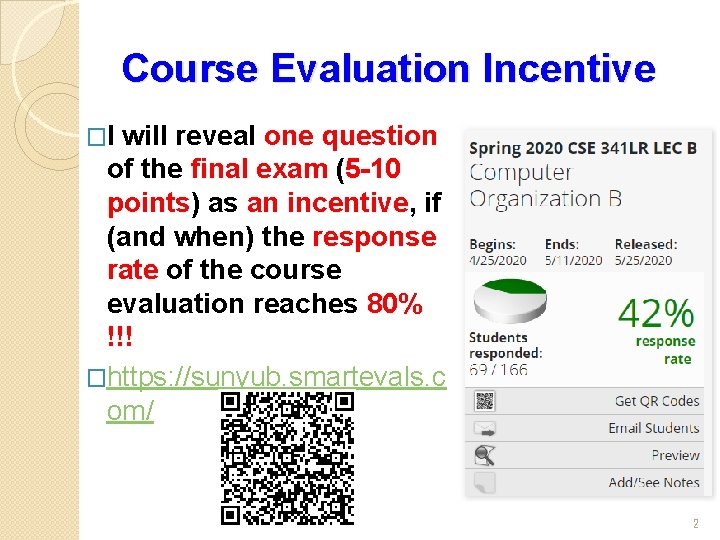 Course Evaluation Incentive

□I will reveal one question of the final exam (5-10 points) as an incentive, if (and when) the response rate of the course evaluation reaches 80% !!!

□https://sunyub.smartevals.com/

Spring 2020 CSE 341LR LEC B
Computer Organization B

Begins: 4/25/2020
Ends: 5/11/2020
Released: 5/25/2020

Students responded: 69 / 166

42% response rate

Get QR Codes
Email Students
Preview
Add/See Notes

2